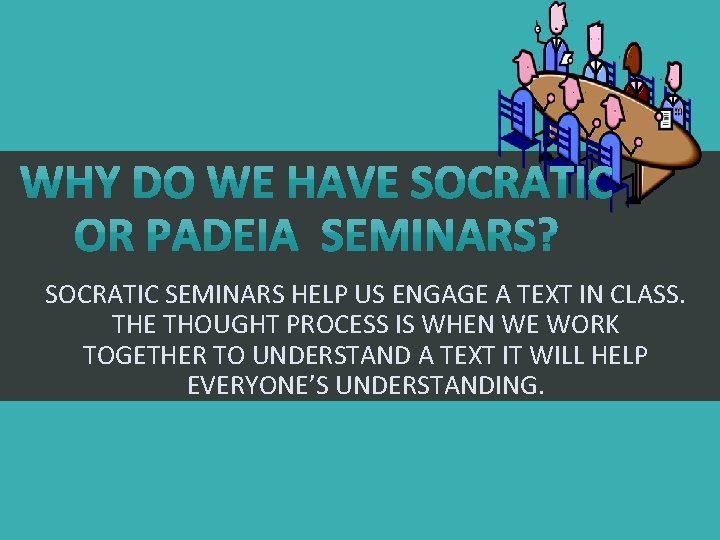 WHY DO WE HAVE SOCRATIC OR PADEIA  SEMINARS?

SOCRATIC SEMINARS HELP US ENGAGE A TEXT IN CLASS. THE THOUGHT PROCESS IS WHEN WE WORK TOGETHER TO UNDERSTAND A TEXT IT WILL HELP EVERYONE'S UNDERSTANDING.